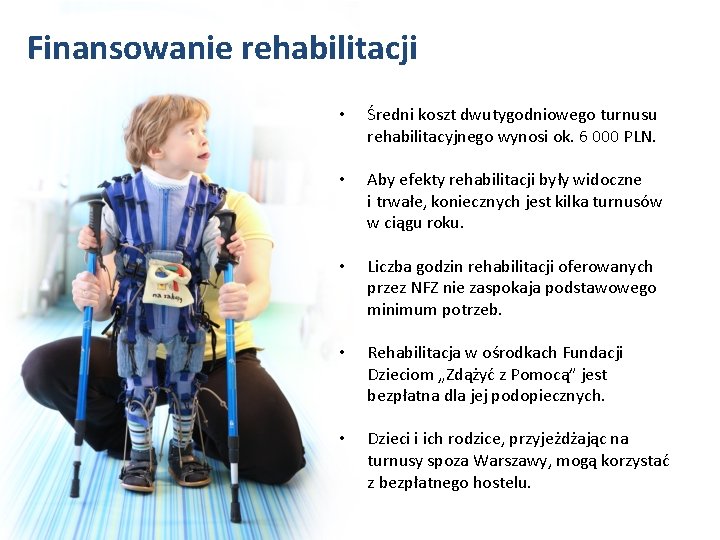 Finansowanie rehabilitacji

na zakupy

• Średni koszt dwutygodniowego turnusu rehabilitacyjnego wynosi ok. 6 000 PLN.

• Aby efekty rehabilitacji były widoczne i trwałe, koniecznych jest kilka turnusów w ciągu roku.

• Liczba godzin rehabilitacji oferowanych przez NFZ nie zaspokaja podstawowego minimum potrzeb.

• Rehabilitacja w ośrodkach Fundacji Dzieciom „Zdążyć z Pomocą" jest bezpłatna dla jej podopiecznych.

• Dzieci i ich rodzice, przyjeżdżając na turnusy spoza Warszawy, mogą korzystać z bezpłatnego hostelu.